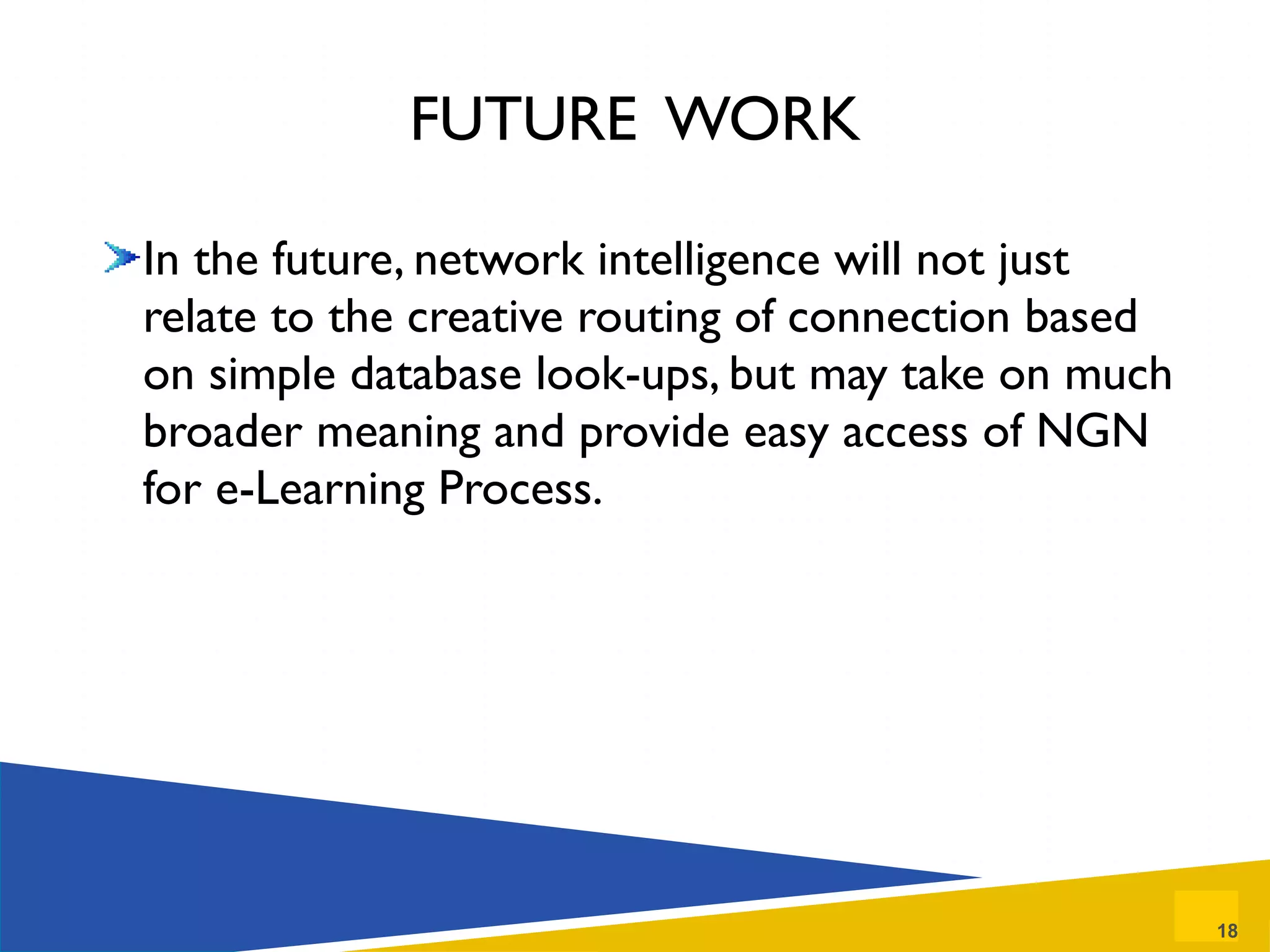 FUTURE WORK

In the future, network intelligence will not just relate to the creative routing of connection based on simple database look-ups, but may take on much broader meaning and provide easy access of NGN for e-Learning Process.

18